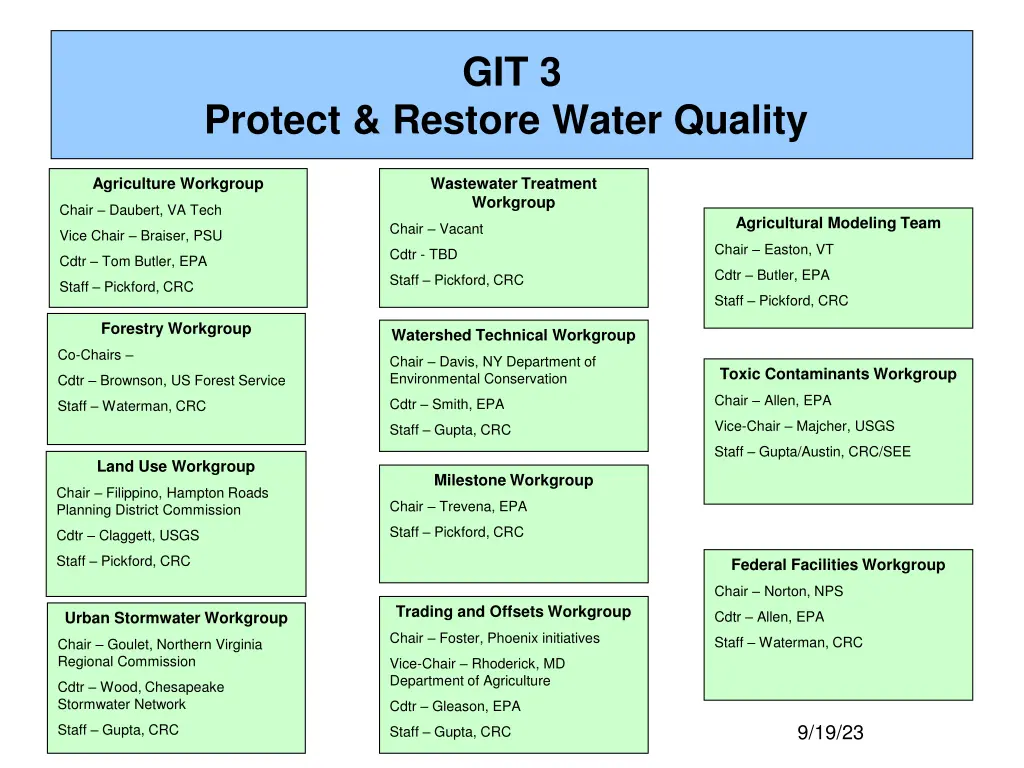 GIT 3
Protect & Restore Water Quality

Agriculture Workgroup
Chair – Daubert, VA Tech
Vice Chair – Braiser, PSU
Cdtr – Tom Butler, EPA
Staff – Pickford, CRC

Forestry Workgroup
Co-Chairs –
Cdtr – Brownson, US Forest Service
Staff – Waterman, CRC

Land Use Workgroup
Chair – Filippino, Hampton Roads Planning District Commission
Cdtr – Claggett, USGS
Staff – Pickford, CRC

Urban Stormwater Workgroup
Chair – Goulet, Northern Virginia Regional Commission
Cdtr – Wood, Chesapeake Stormwater Network
Staff – Gupta, CRC

Wastewater Treatment Workgroup
Chair – Vacant
Cdtr - TBD
Staff – Pickford, CRC

Watershed Technical Workgroup
Chair – Davis, NY Department of Environmental Conservation
Cdtr – Smith, EPA
Staff – Gupta, CRC

Milestone Workgroup
Chair – Trevena, EPA
Staff – Pickford, CRC

Trading and Offsets Workgroup
Chair – Foster, Phoenix initiatives
Vice-Chair – Rhoderick, MD Department of Agriculture
Cdtr – Gleason, EPA
Staff – Gupta, CRC

Agricultural Modeling Team
Chair – Easton, VT
Cdtr – Butler, EPA
Staff – Pickford, CRC

Toxic Contaminants Workgroup
Chair – Allen, EPA
Vice-Chair – Majcher, USGS
Staff – Gupta/Austin, CRC/SEE

Federal Facilities Workgroup
Chair – Norton, NPS
Cdtr – Allen, EPA
Staff – Waterman, CRC

9/19/23